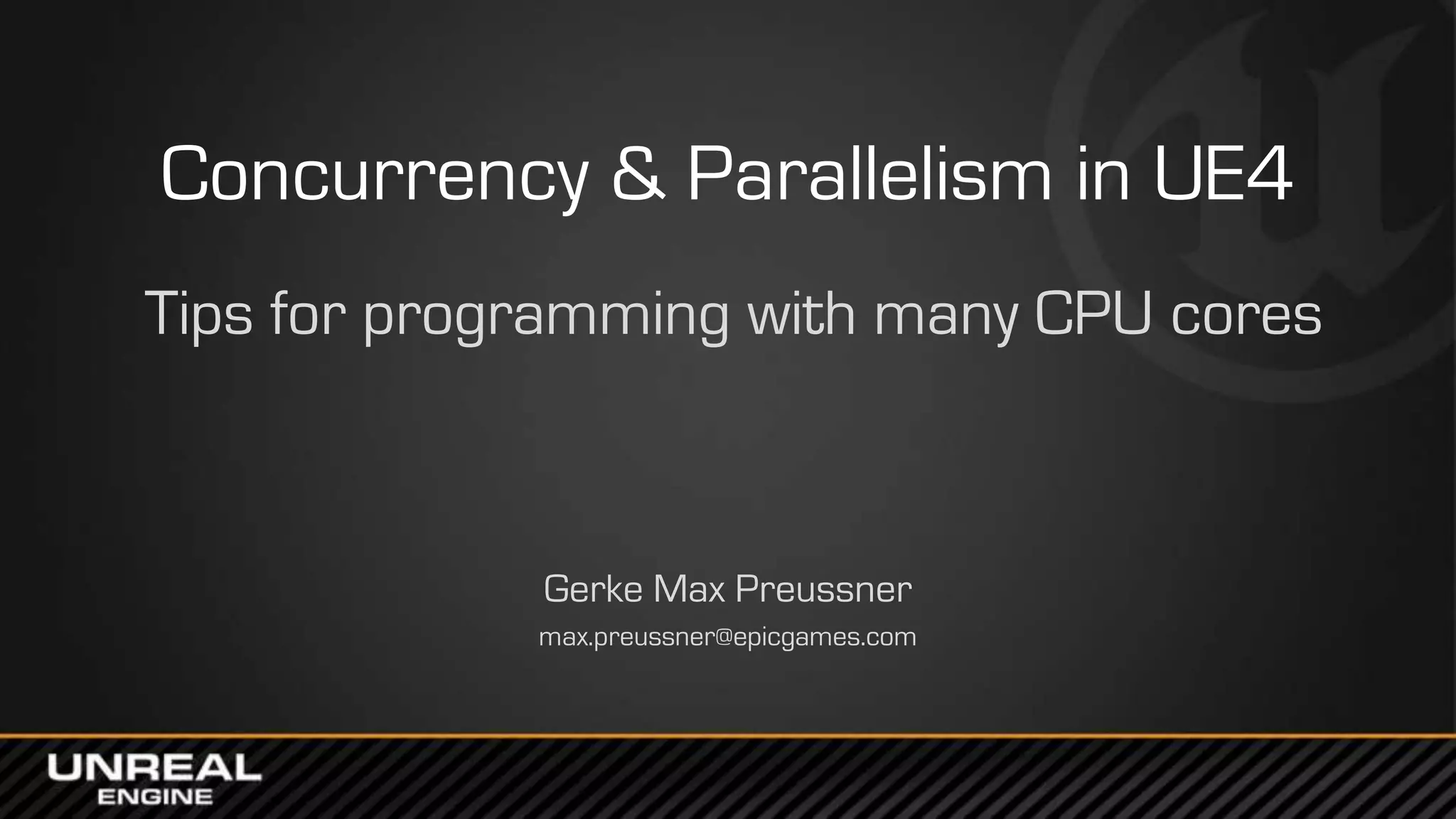 Concurrency & Parallelism in UE4

Tips for programming with many CPU cores

Gerke Max Preussner

max.preussner@epicgames.com

UNREAL ENGINE